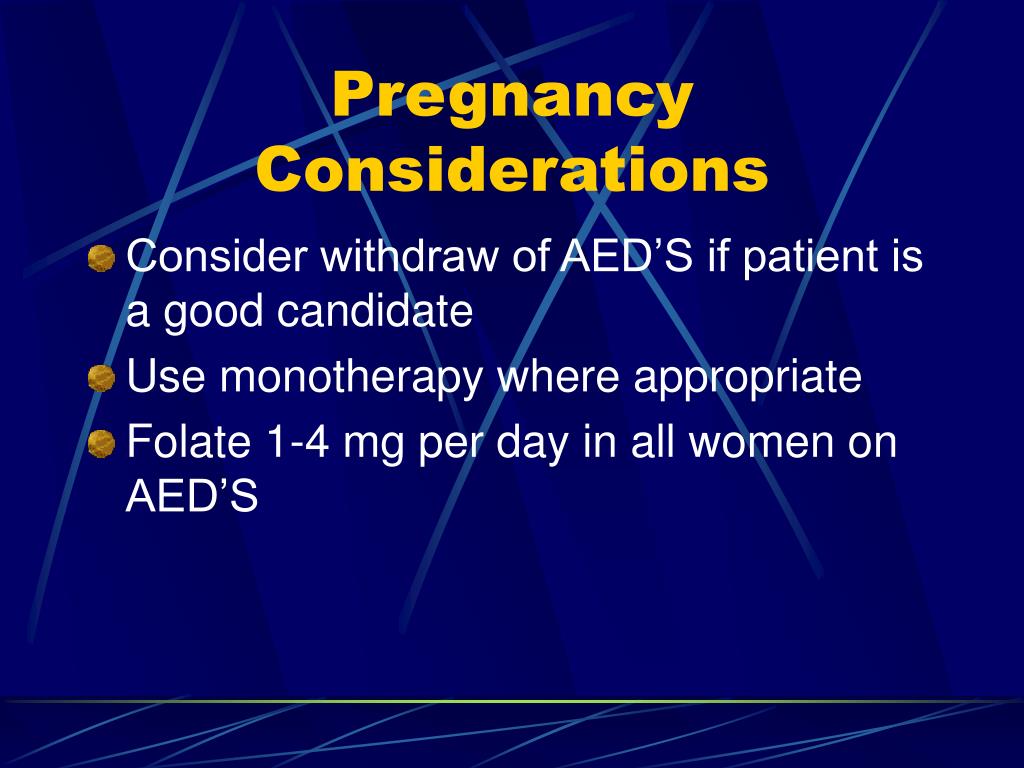 Pregnancy Considerations

Consider withdraw of AED’S if patient is a good candidate

Use monotherapy where appropriate

Folate 1-4 mg per day in all women on AED’S